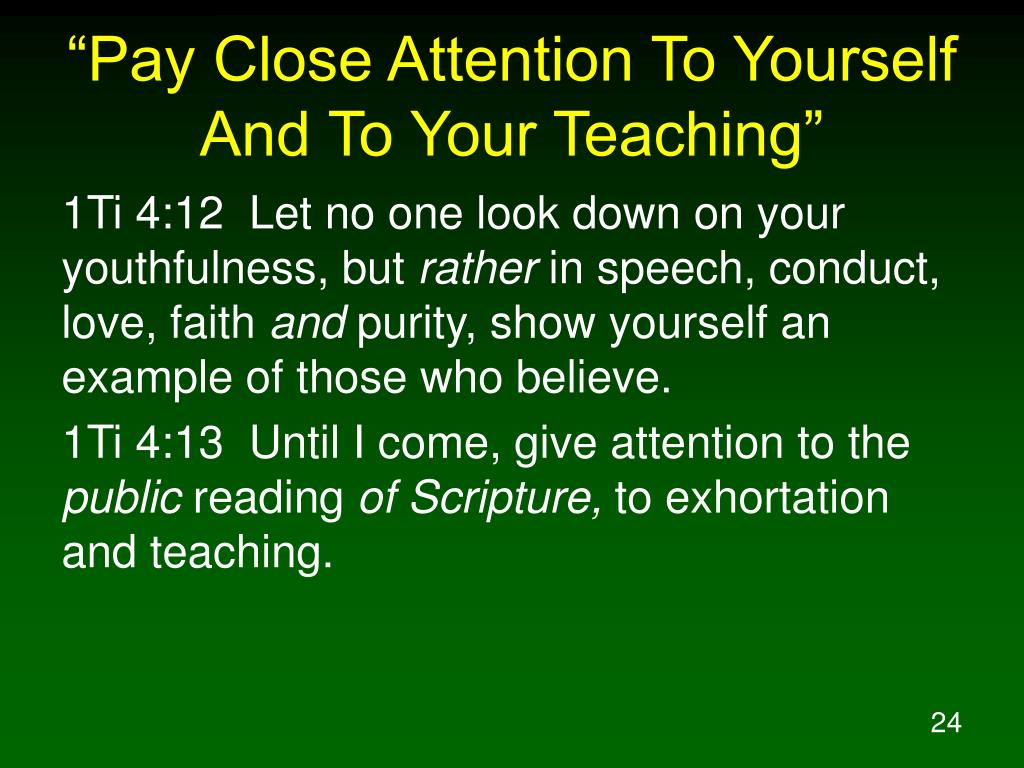 “Pay Close Attention To Yourself And To Your Teaching”

1Ti 4:12 Let no one look down on your youthfulness, but rather in speech, conduct, love, faith and purity, show yourself an example of those who believe.

1Ti 4:13 Until I come, give attention to the public reading of Scripture, to exhortation and teaching.

24